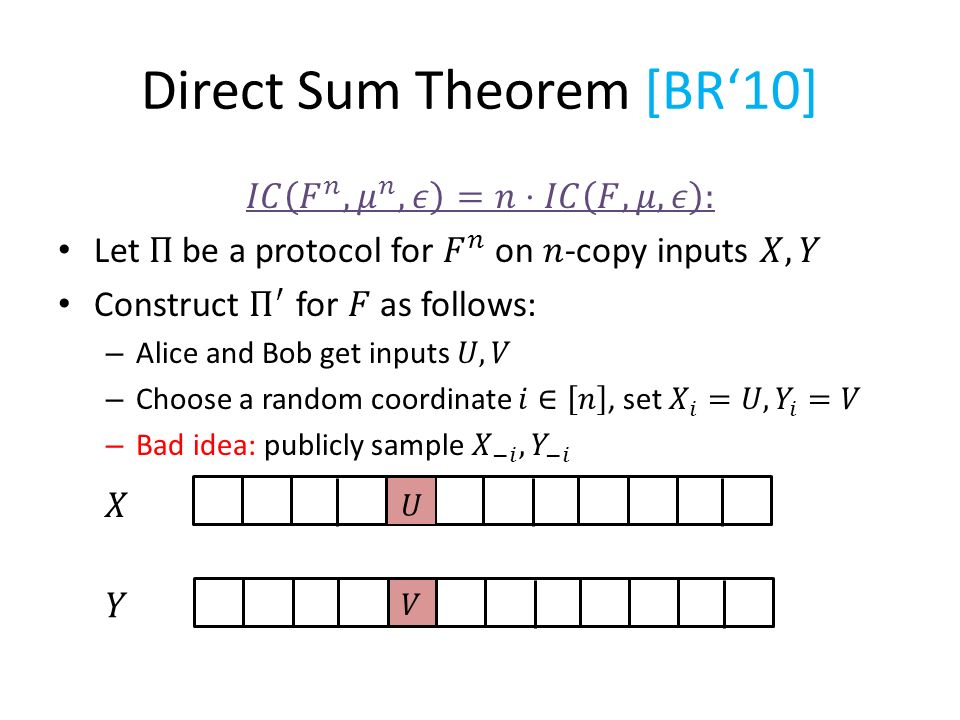 Direct Sum Theorem [BR‘10]

$IC(F^n, \mu^n, \epsilon) = n \cdot IC(F, \mu, \epsilon)$:

• Let $\Pi$ be a protocol for $F^n$ on $n$-copy inputs $X, Y$
• Construct $\Pi'$ for $F$ as follows:
– Alice and Bob get inputs $U, V$
– Choose a random coordinate $i \in [n]$, set $X_i = U, Y_i = V$
– Bad idea: publicly sample $X_{-i}, Y_{-i}$

$X$ $U$

$Y$ $V$